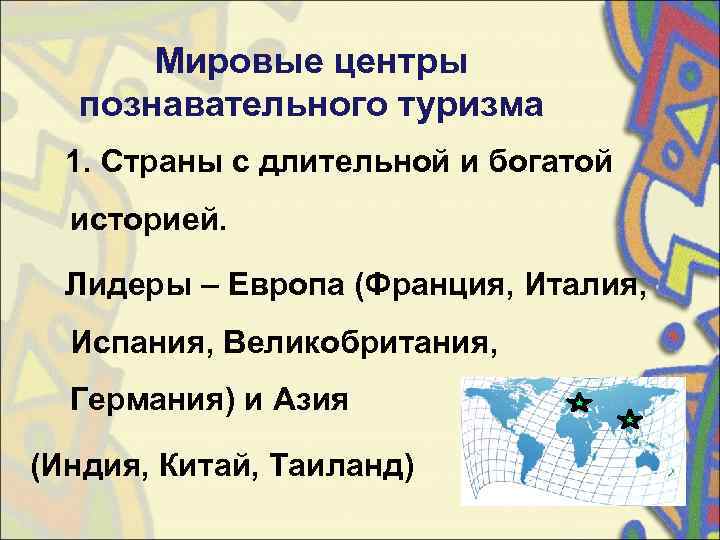 Мировые центры познавательного туризма

1. Страны с длительной и богатой историей.

Лидеры – Европа (Франция, Италия, Испания, Великобритания, Германия) и Азия

(Индия, Китай, Таиланд)